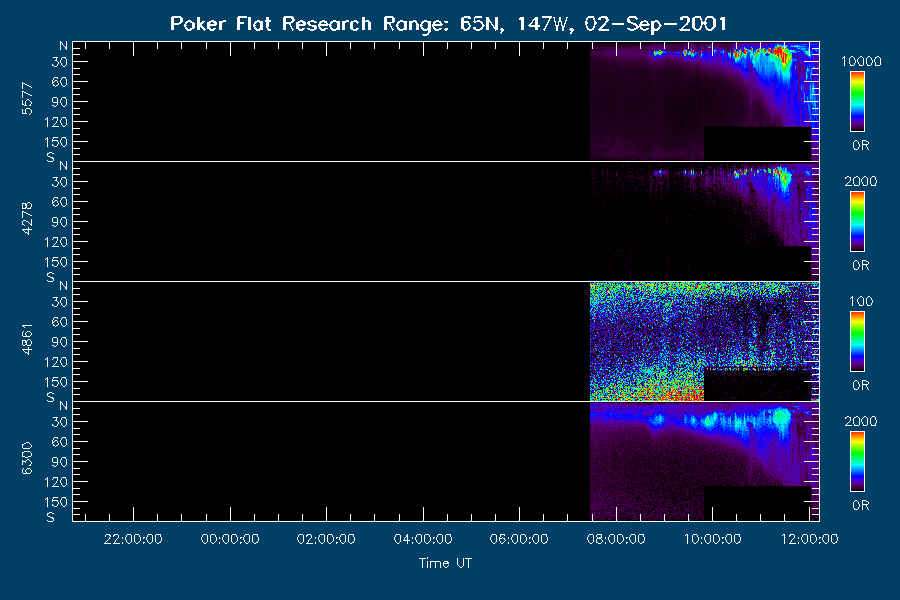 Poker Flat Research Range: 65N, 147W, 02-Sep-2001

5577
N
30
60
90
120
150
S

10000
0R

4278
N
30
60
90
120
150
S

2000
0R

4861
N
30
60
90
120
150
S

100
0R

6300
N
30
60
90
120
150
S

2000
0R

22:00:00 00:00:00 02:00:00 04:00:00 06:00:00 08:00:00 10:00:00 12:00:00

Time UT